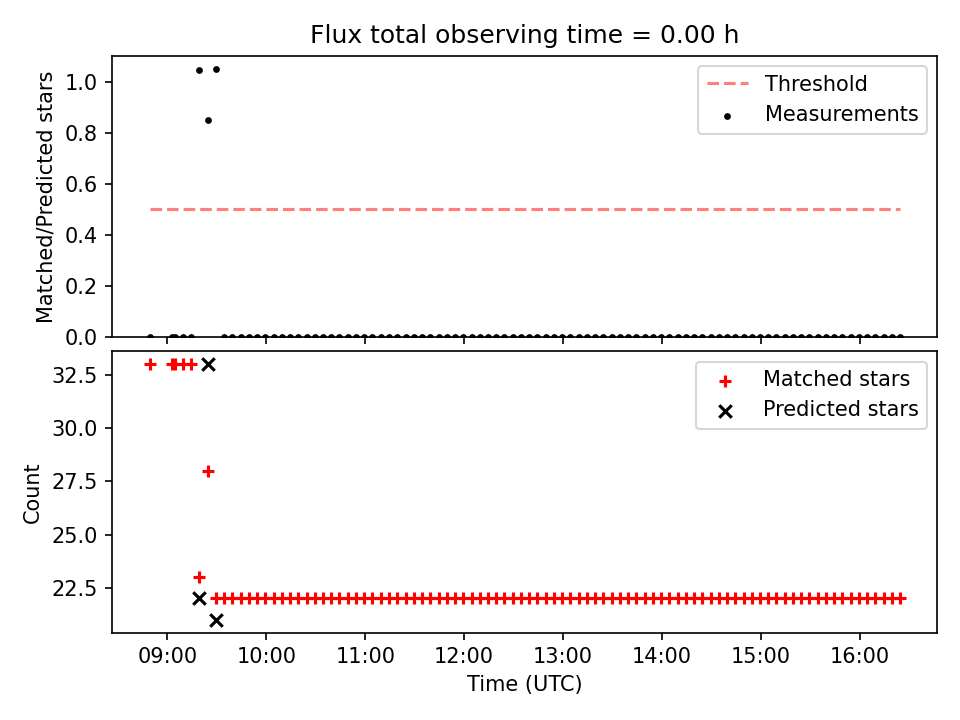 Flux total observing time = 0.00 h

Matched/Predicted stars

1.0
0.8
0.6
0.4
0.2
0.0

Threshold
Measurements

Count

32.5
30.0
27.5
25.0
22.5

Matched stars
Predicted stars

09:00
10:00
11:00
12:00
13:00
14:00
15:00
16:00

Time (UTC)